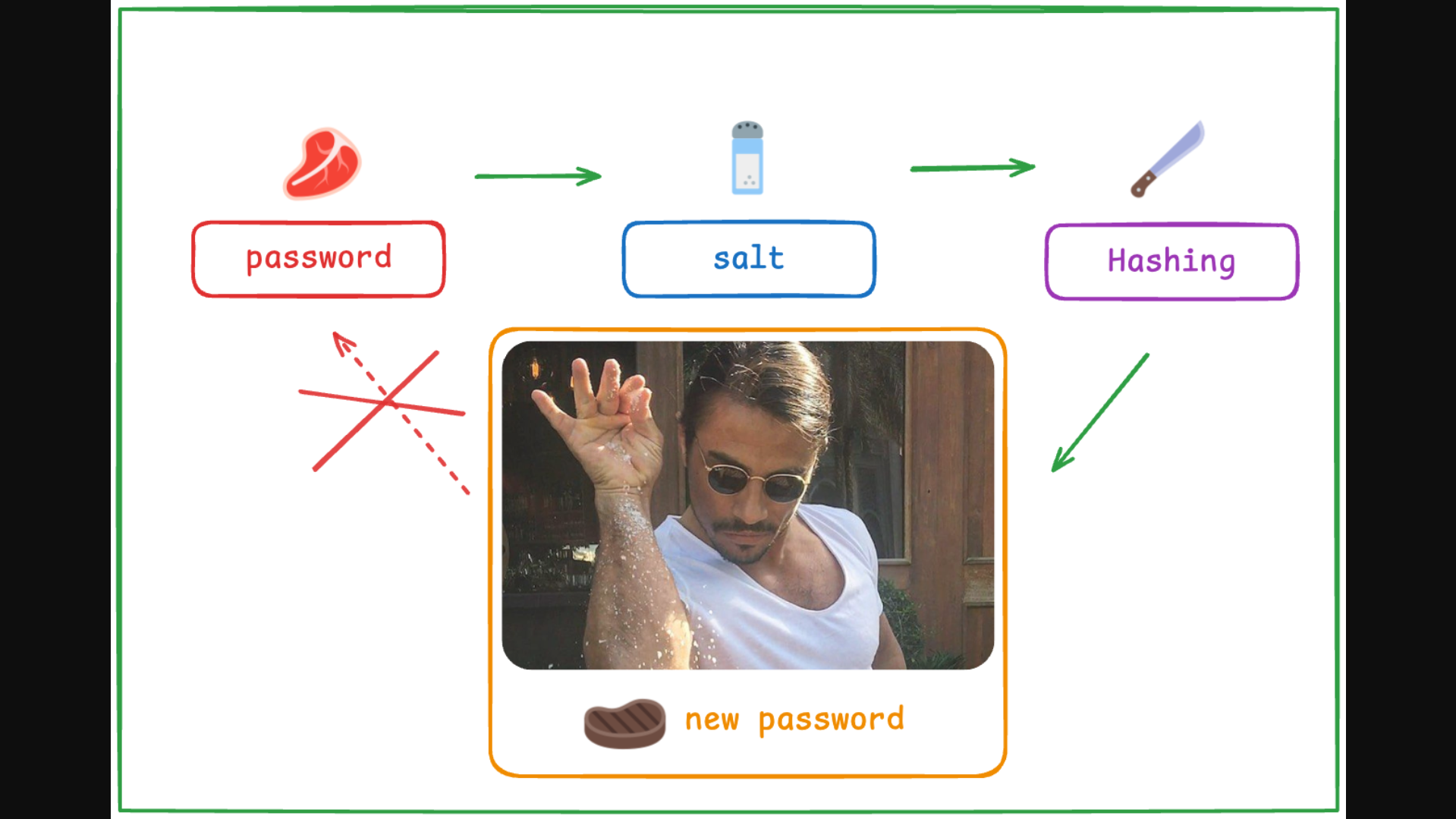 password

salt

Hashing

new password